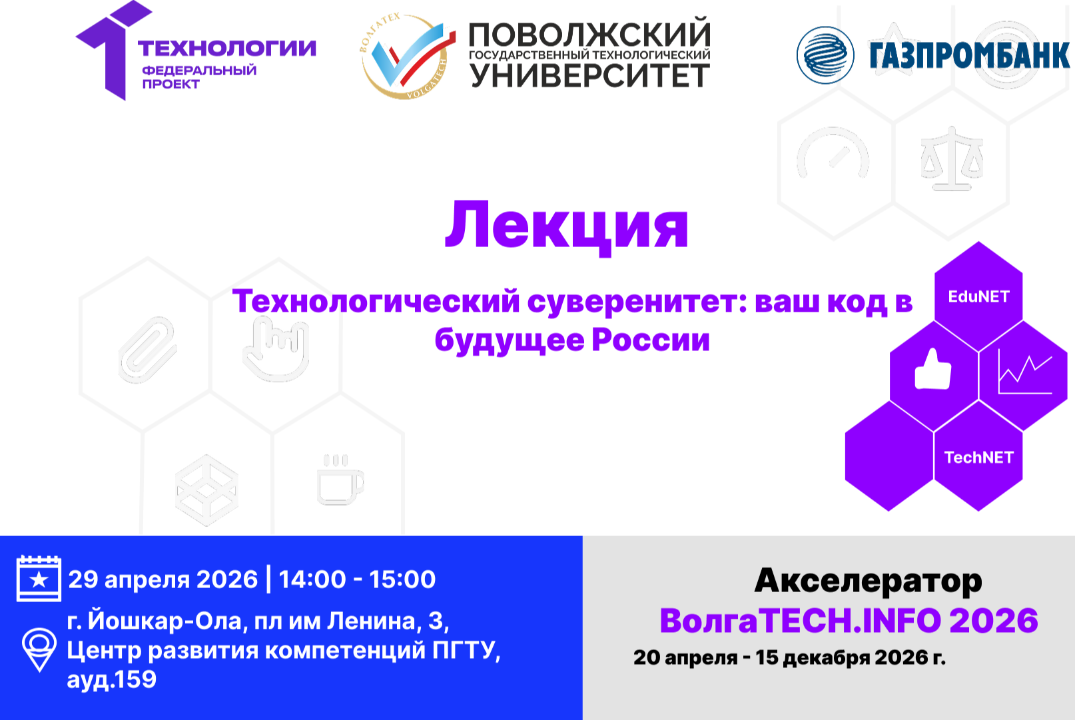 ТЕХНОЛОГИИ
ФЕДЕРАЛЬНЫЙ ПРОЕКТ

ВОЛГАТЕХ VOLGATECH
ПОВОЛЖСКИЙ
ГОСУДАРСТВЕННЫЙ ТЕХНОЛОГИЧЕСКИЙ
УНИВЕРСИТЕТ

ГАЗПРОМБАНК

Лекция

Технологический суверенитет: ваш код в будущее России

EduNET

TechNET

29 апреля 2026 | 14:00 - 15:00

г. Йошкар-Ола, пл им Ленина, 3, Центр развития компетенций ПГТУ, ауд.159

Акселератор
ВолгаTECH.INFO 2026
20 апреля - 15 декабря 2026 г.